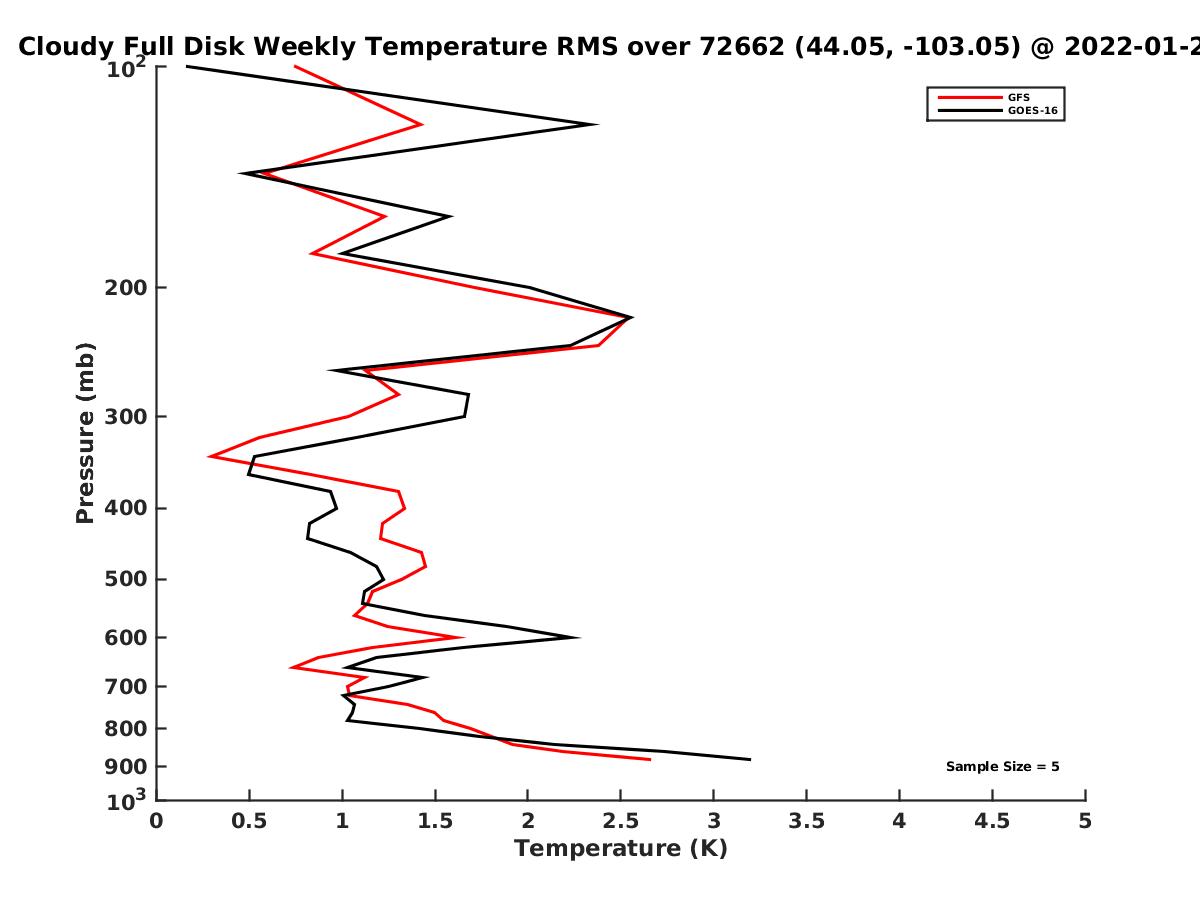 Cloudy Full Disk Weekly Temperature RMS over 72662 (44.05, -103.05) @ 2022-01-2

GFS
GOES-16

Pressure (mb)

$10^2$
200
300
400
500
600
700
800
900
$10^3$

Sample Size = 5

0
0.5
1
1.5
2
2.5
3
3.5
4
4.5
5

Temperature (K)